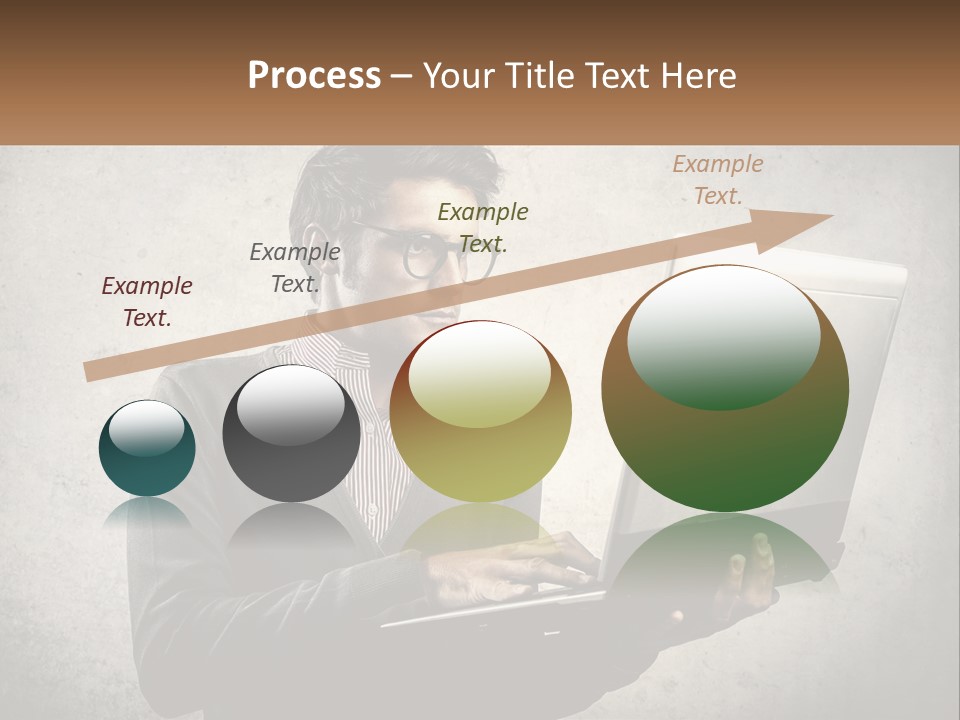 Process – Your Title Text Here

Example Text.

Example Text.

Example Text.

Example Text.